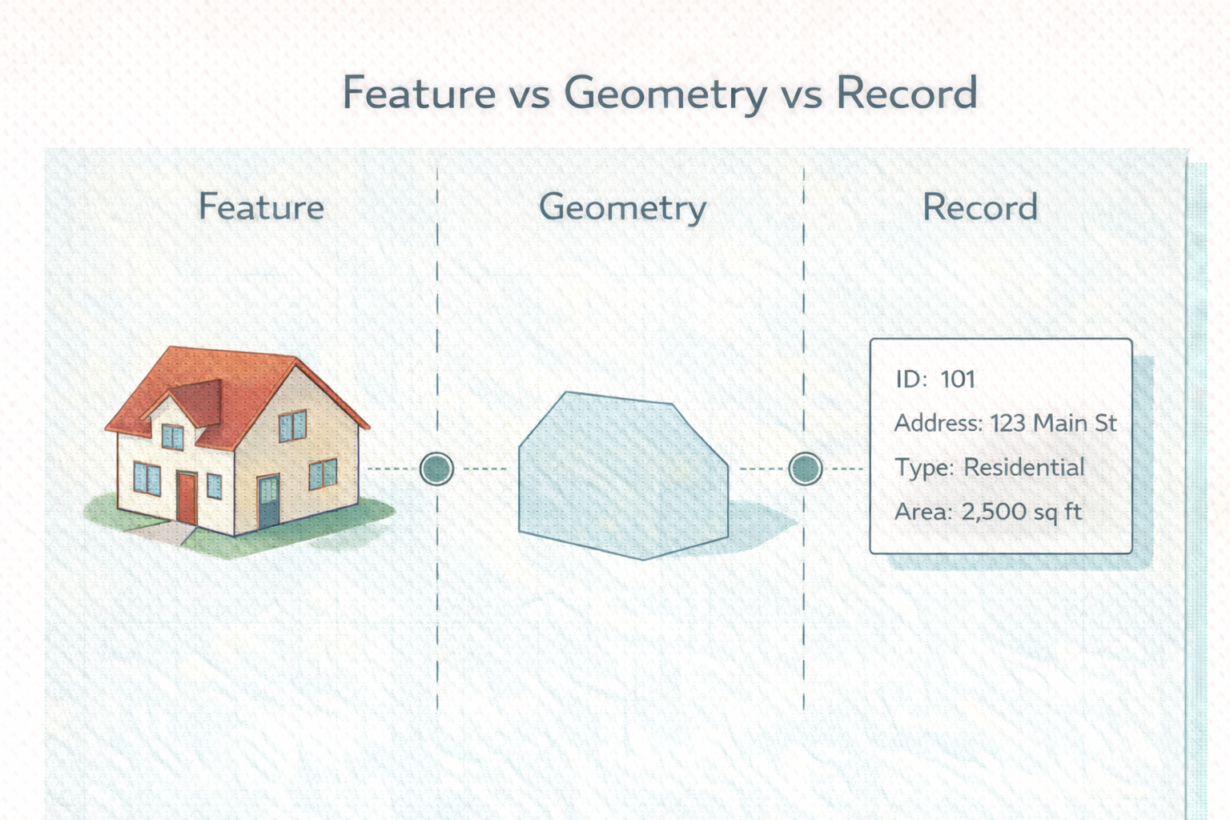 Feature vs Geometry vs Record

Feature

Geometry

Record

ID: 101
Address: 123 Main St
Type: Residential
Area: 2,500 sq ft